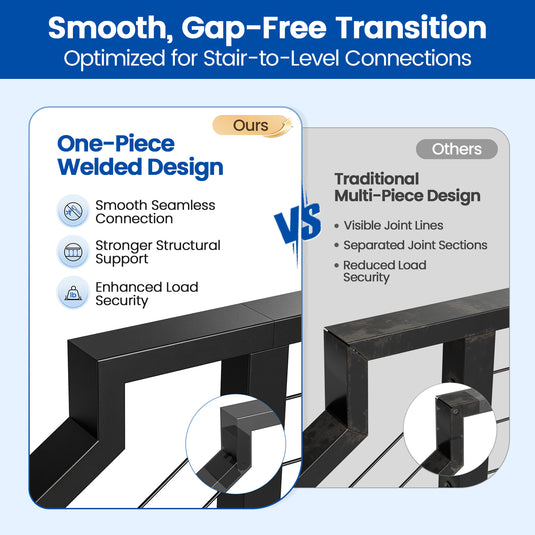 Smooth, Gap-Free Transition
Optimized for Stair-to-Level Connections

Ours

One-Piece Welded Design

Smooth Seamless Connection

Stronger Structural Support

lb

Enhanced Load Security

VS

Others

Traditional Multi-Piece Design

• Visible Joint Lines
• Separated Joint Sections
• Reduced Load Security